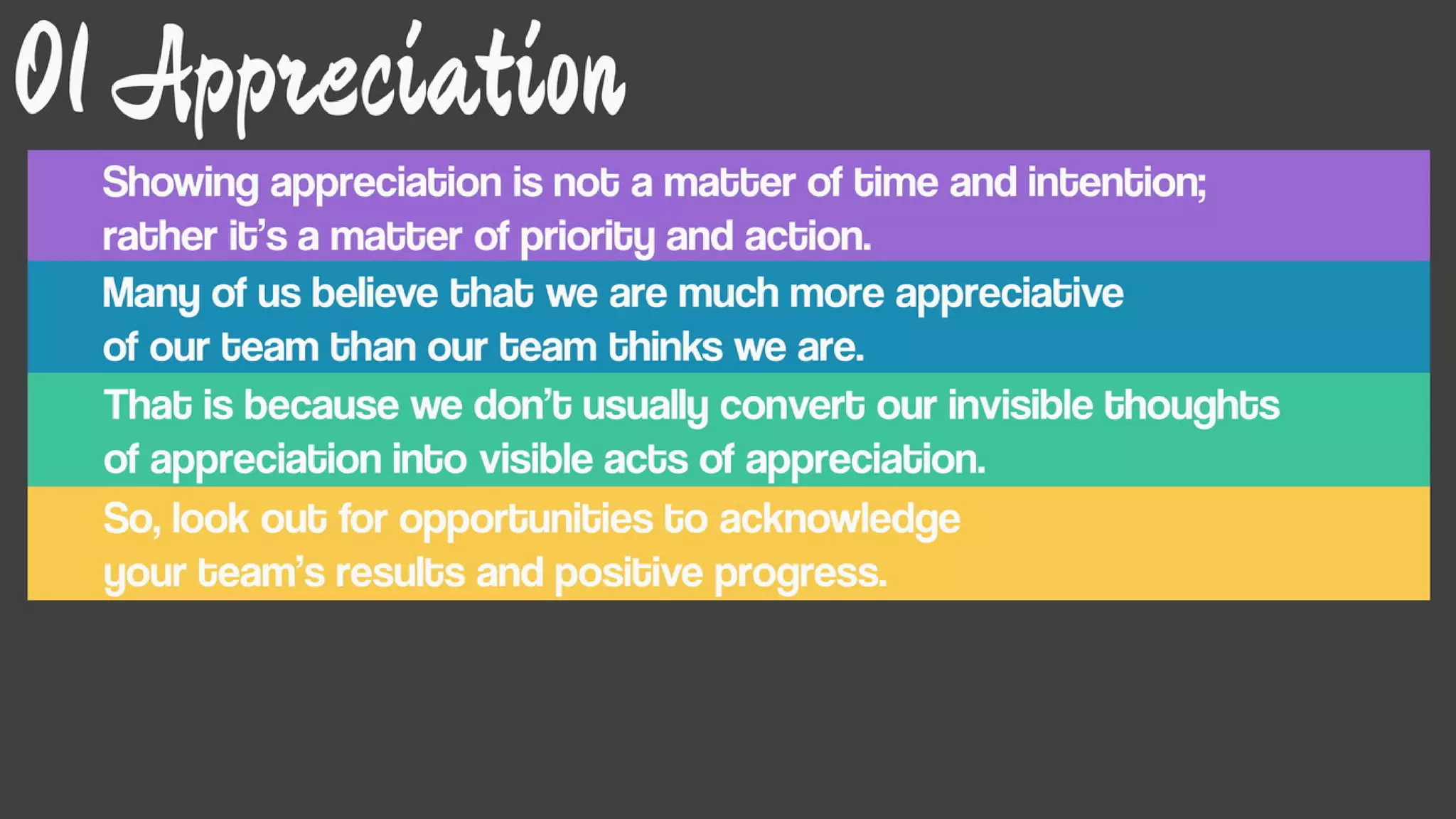 01 Appreciation

Showing appreciation is not a matter of time and intention; rather it's a matter of priority and action.

Many of us believe that we are much more appreciative of our team than our team thinks we are.

That is because we don't usually convert our invisible thoughts of appreciation into visible acts of appreciation.

So, look out for opportunities to acknowledge your team's results and positive progress.